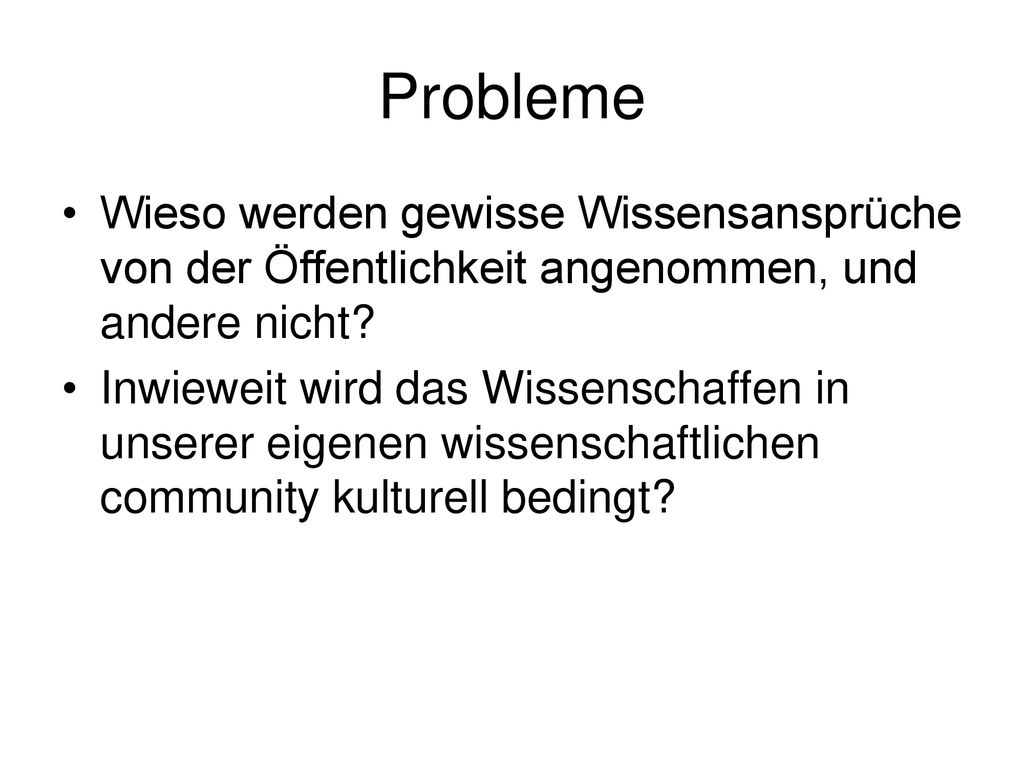 Probleme

• Wieso werden gewisse Wissensansprüche von der Öffentlichkeit angenommen, und andere nicht?

• Inwieweit wird das Wissenschaffen in unserer eigenen wissenschaftlichen community kulturell bedingt?